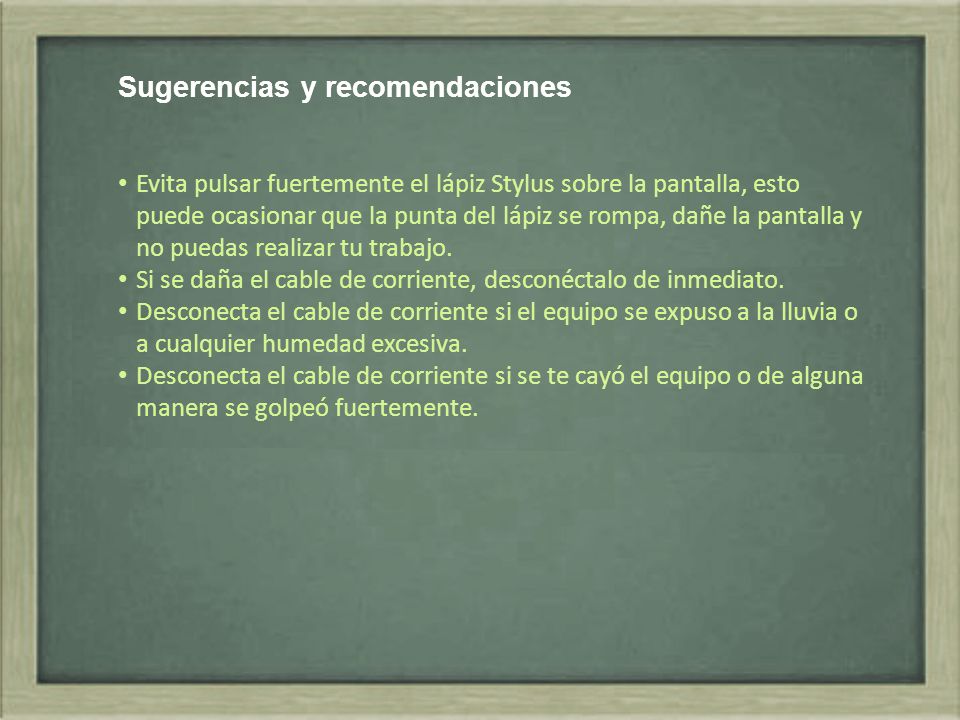 Sugerencias y recomendaciones

• Evita pulsar fuertemente el lápiz Stylus sobre la pantalla, esto puede ocasionar que la punta del lápiz se rompa, dañe la pantalla y no puedas realizar tu trabajo.
• Si se daña el cable de corriente, desconéctalo de inmediato.
• Desconecta el cable de corriente si el equipo se expuso a la lluvia o a cualquier humedad excesiva.
• Desconecta el cable de corriente si se te cayó el equipo o de alguna manera se golpeó fuertemente.